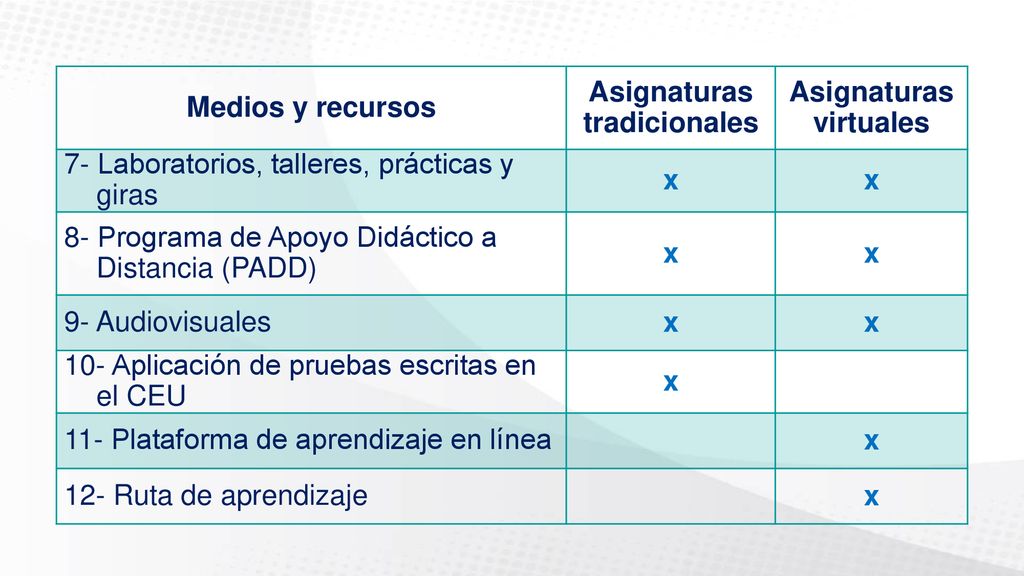 | Medios y recursos | Asignaturas tradicionales | Asignaturas virtuales |
|---|---|---|
| 7- Laboratorios, talleres, prácticas y giras | x | x |
| 8- Programa de Apoyo Didáctico a Distancia (PADD) | x | x |
| 9- Audiovisuales | x | x |
| 10- Aplicación de pruebas escritas en el CEU | x | |
| 11- Plataforma de aprendizaje en línea | | x |
| 12- Ruta de aprendizaje | | x |